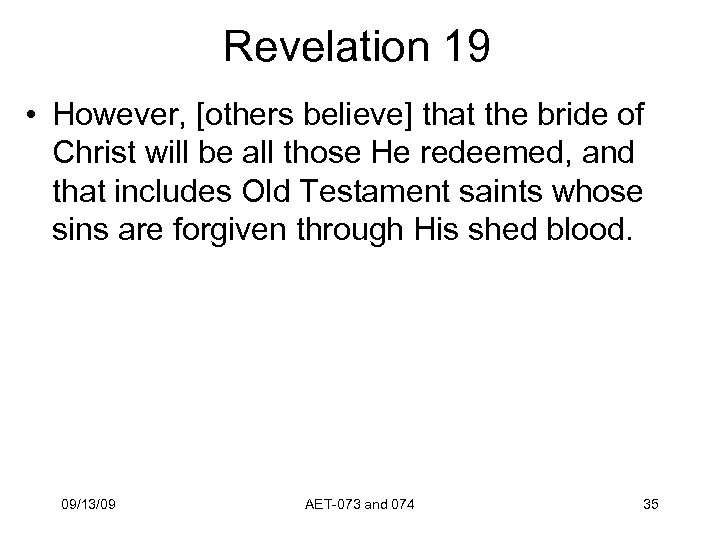 Revelation 19

• However, [others believe] that the bride of Christ will be all those He redeemed, and that includes Old Testament saints whose sins are forgiven through His shed blood.

09/13/09

AET-073 and 074

35